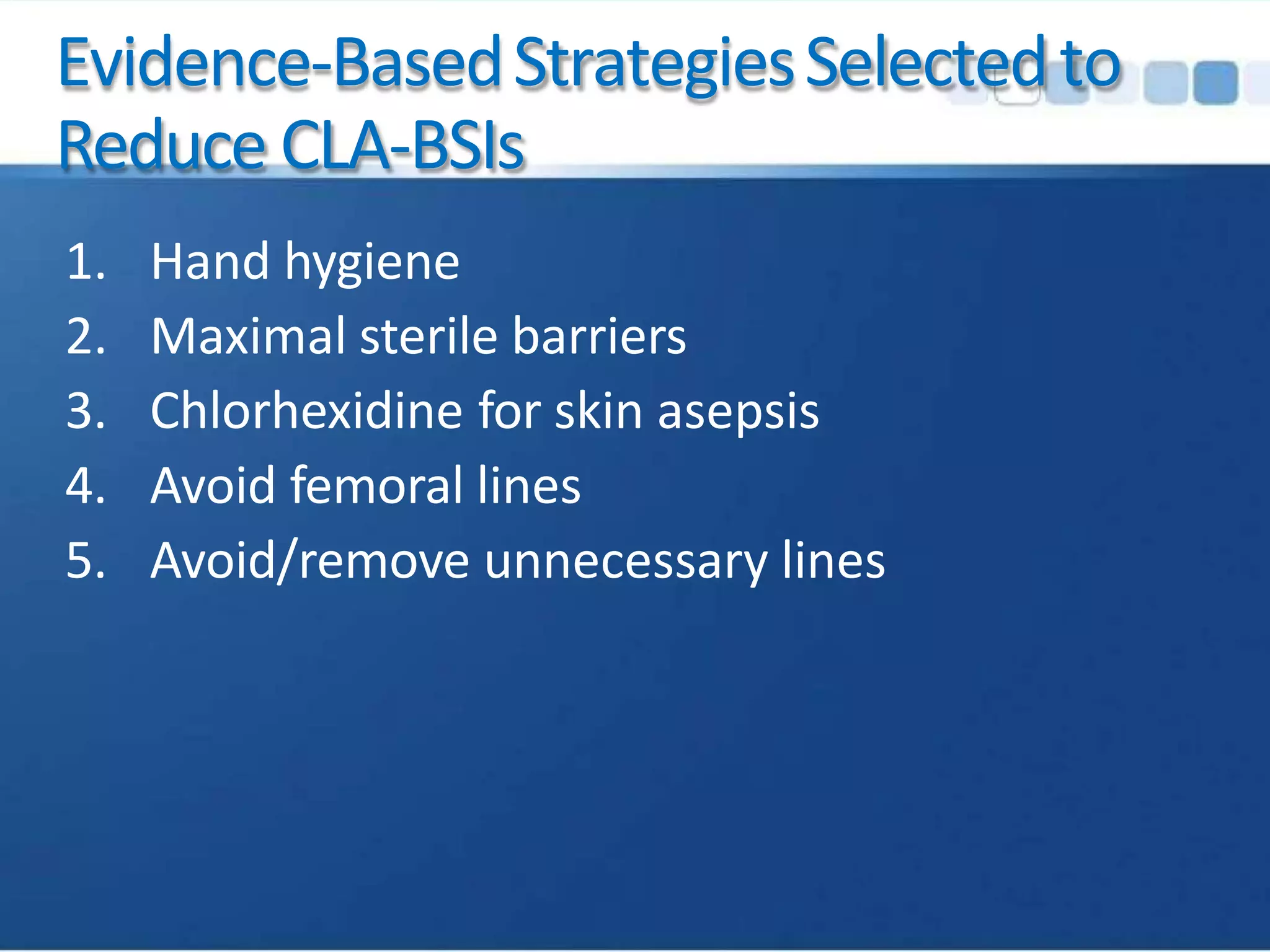 Evidence-Based Strategies Selected to Reduce CLA-BSIs

1. Hand hygiene
2. Maximal sterile barriers
3. Chlorhexidine for skin asepsis
4. Avoid femoral lines
5. Avoid/remove unnecessary lines